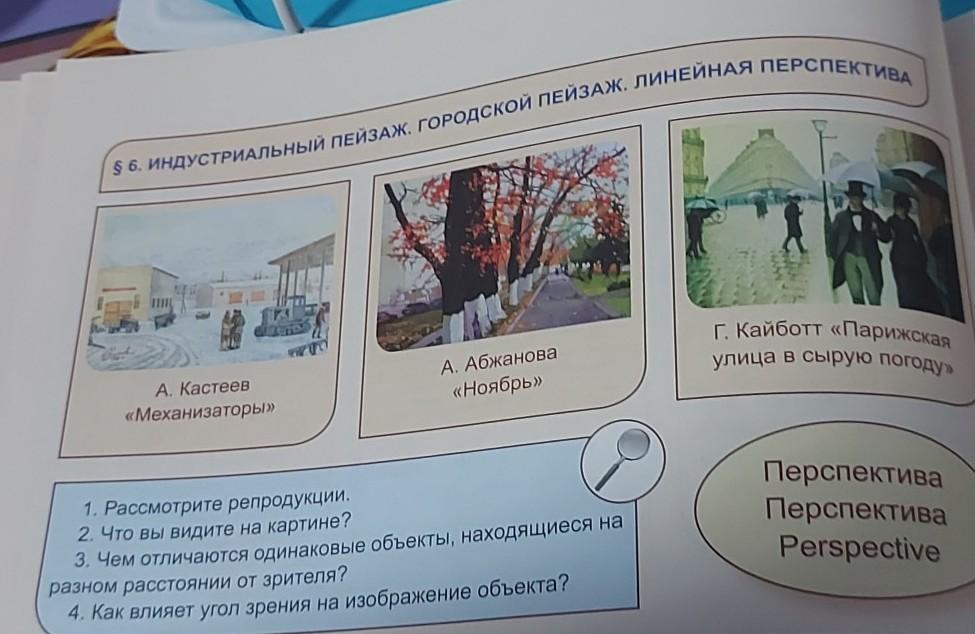 § 6. ИНДУСТРИАЛЬНЫЙ ПЕЙЗАЖ. ГОРОДСКОЙ ПЕЙЗАЖ. ЛИНЕЙНАЯ ПЕРСПЕКТИВА

А. Кастеев «Механизаторы»

А. Абжанова «Ноябрь»

Г. Кайботт «Парижская улица в сырую погоду»

1. Рассмотрите репродукции.
2. Что вы видите на картине?
3. Чем отличаются одинаковые объекты, находящиеся на разном расстоянии от зрителя?
4. Как влияет угол зрения на изображение объекта?

Перспектива
Перспектива
Perspective